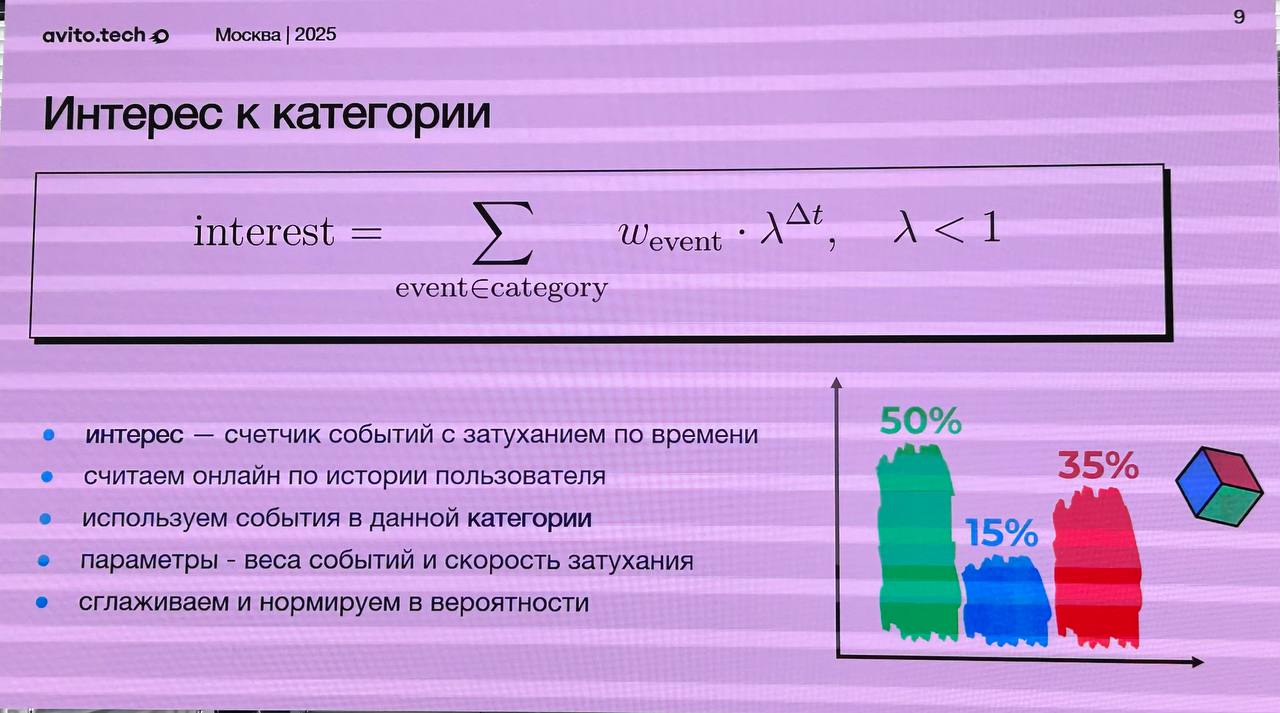 avito.tech Москва | 2025

9

Интерес к категории

$\text{interest} = \sum_{\text{event} \in \text{category}} w_{\text{event}} \cdot \lambda^{\Delta t}, \quad \lambda < 1$

- интерес — счетчик событий с затуханием по времени
- считаем онлайн по истории пользователя
- используем события в данной категории
- параметры - веса событий и скорость затухания
- сглаживаем и нормируем в вероятности

50%

15%

35%